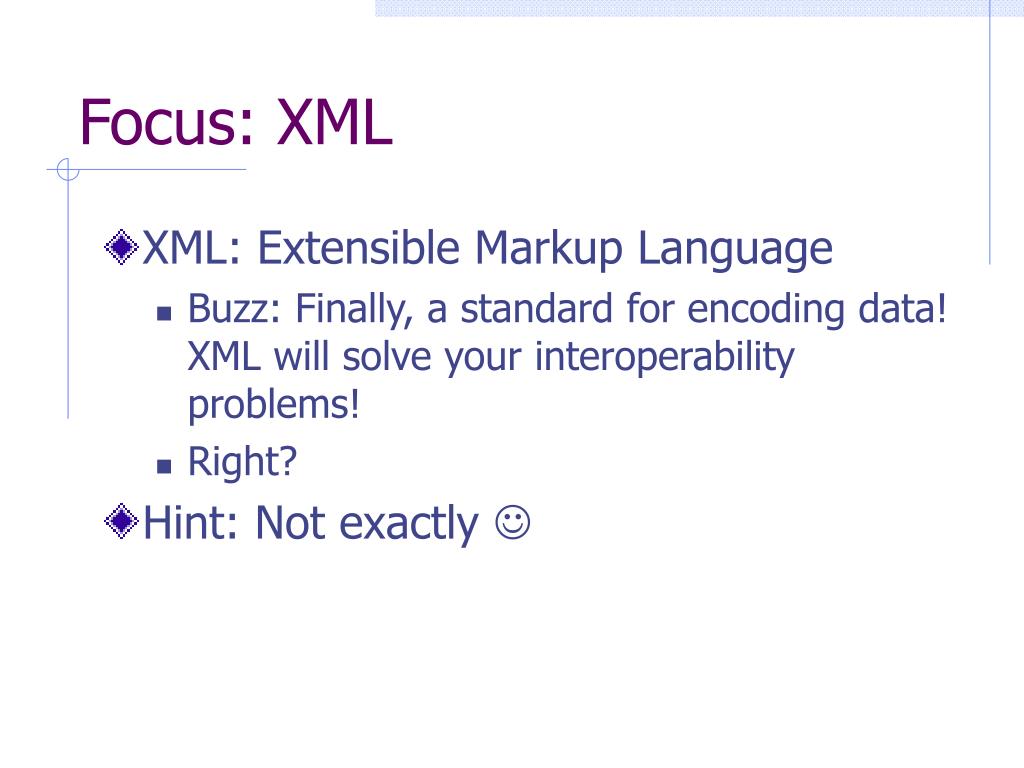 Focus: XML

XML: Extensible Markup Language

Buzz: Finally, a standard for encoding data! XML will solve your interoperability problems!

Right?

Hint: Not exactly ☺